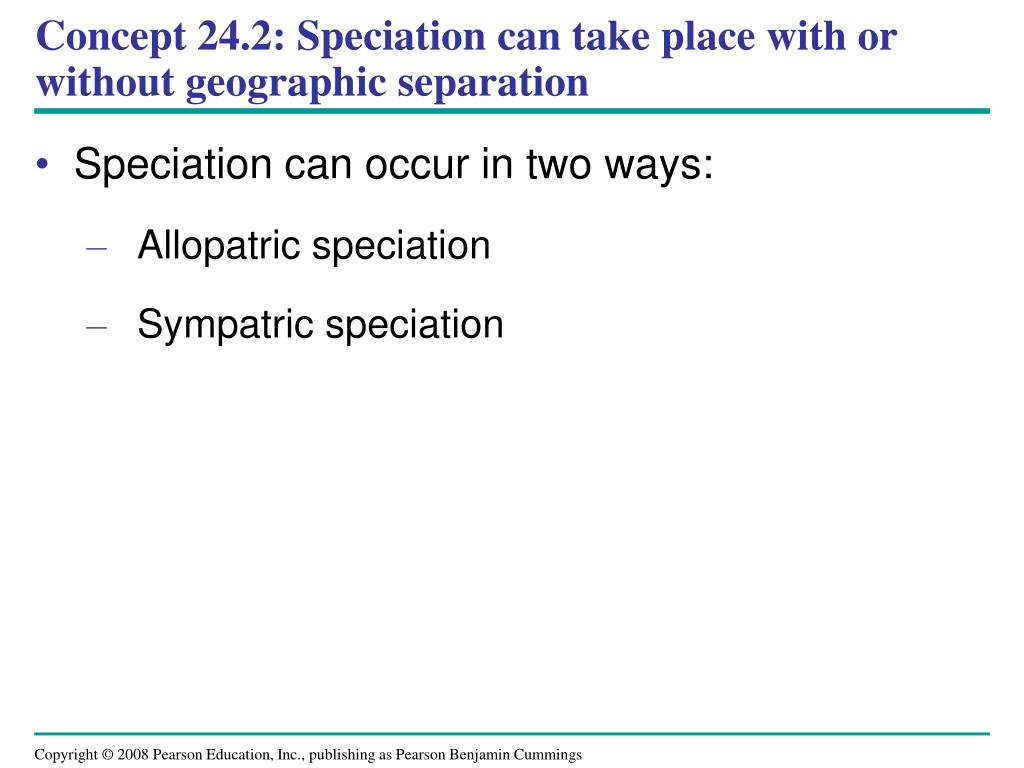 Concept 24.2: Speciation can take place with or without geographic separation

• Speciation can occur in two ways:

– Allopatric speciation

– Sympatric speciation

Copyright © 2008 Pearson Education, Inc., publishing as Pearson Benjamin Cummings